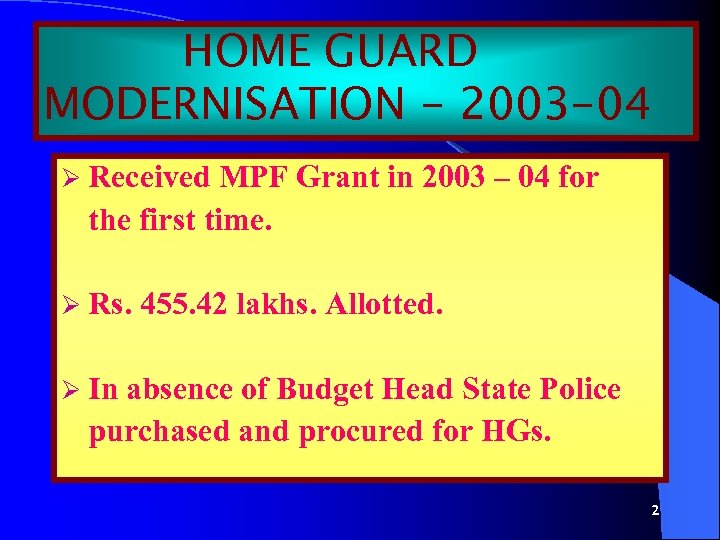 HOME GUARD MODERNISATION - 2003-04

➢ Received MPF Grant in 2003 – 04 for the first time.

➢ Rs. 455.42 lakhs. Allotted.

➢ In absence of Budget Head State Police purchased and procured for HGs.

2